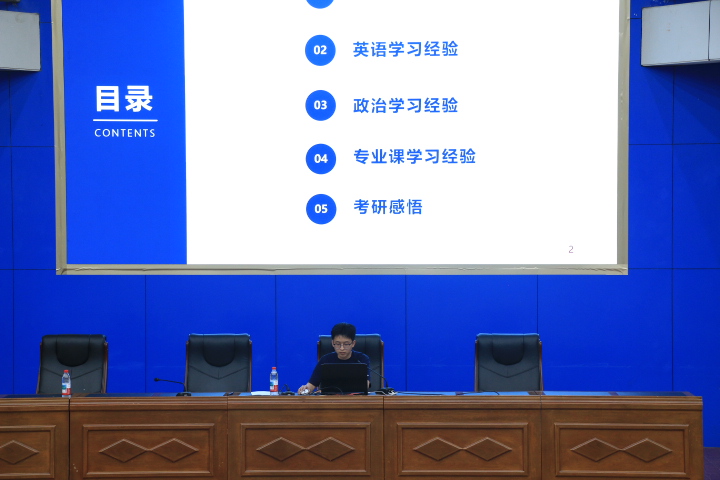 目录
CONTENTS

02 英语学习经验

03 政治学习经验

04 专业课学习经验

05 考研感悟

2